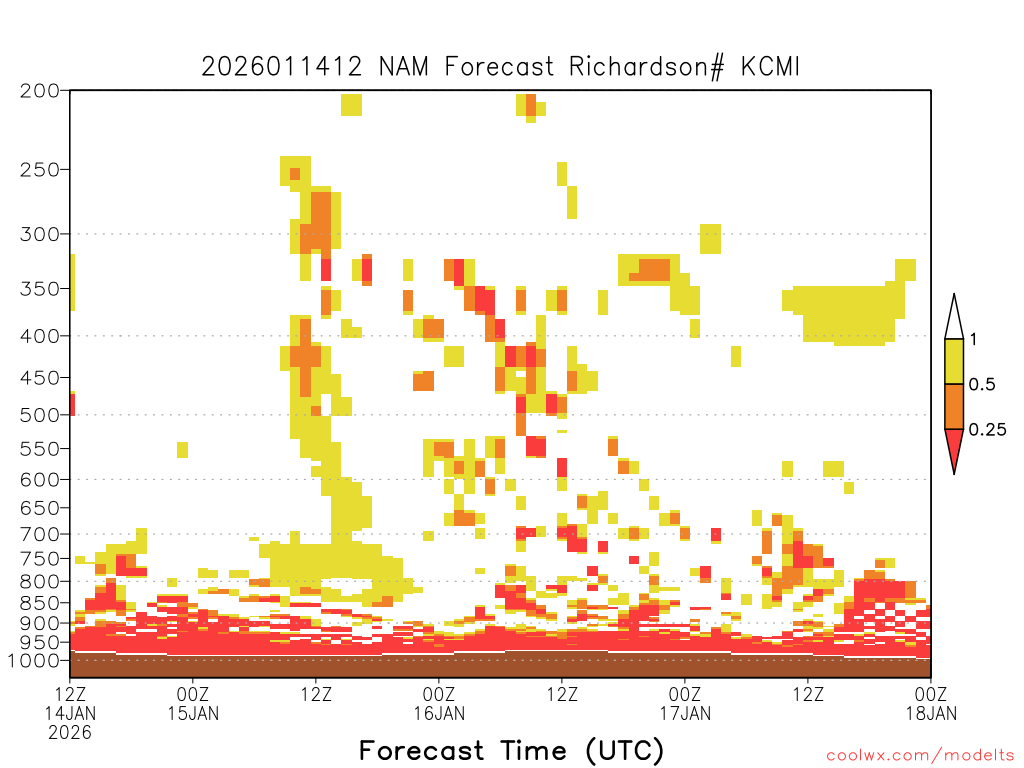 2026011412 NAM Forecast Richardson# KCMI

200
250
300
350
400
450
500
550
600
650
700
750
800
850
900
950
1000

1
0.5
0.25

12Z
14JAN
2026
00Z
15JAN
12Z
00Z
16JAN
12Z
00Z
17JAN
12Z
00Z
18JAN

Forecast Time (UTC)

coolwx.com/modelts